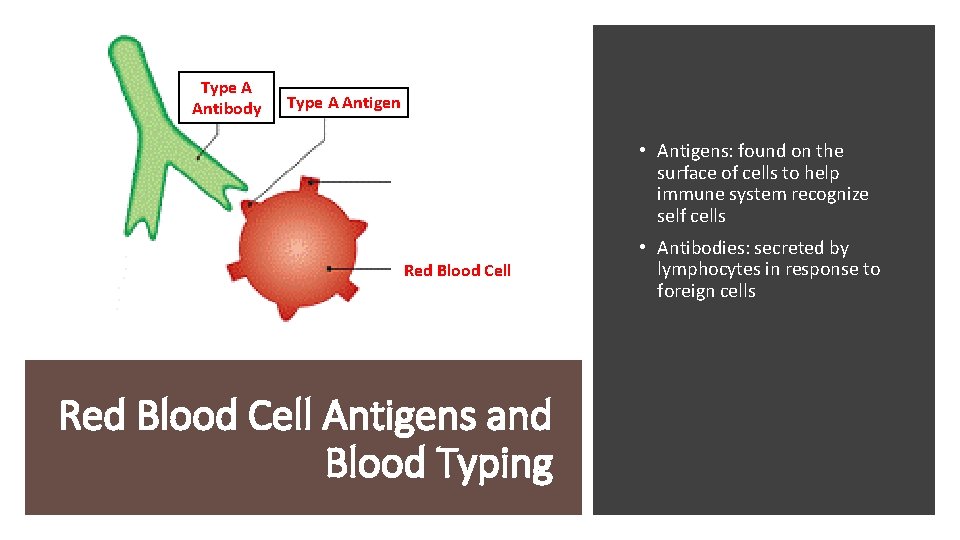 Type A Antibody

Type A Antigen

Red Blood Cell

Red Blood Cell Antigens and Blood Typing

• Antigens: found on the surface of cells to help immune system recognize self cells

• Antibodies: secreted by lymphocytes in response to foreign cells